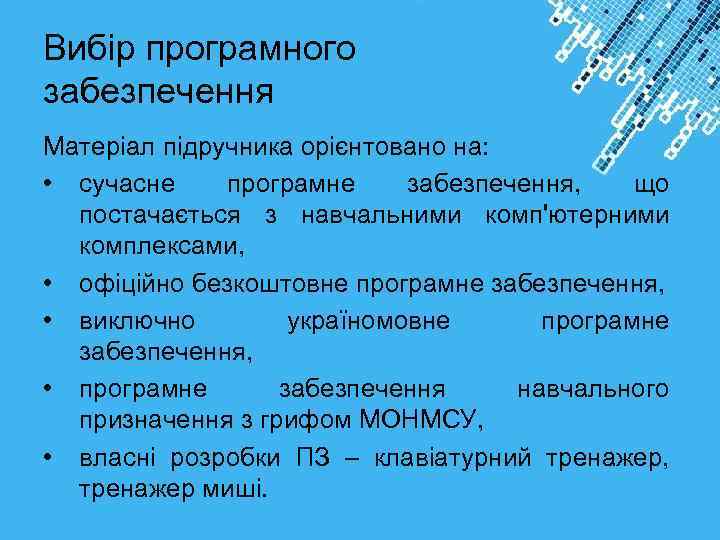 Вибір програмного забезпечення

Матеріал підручника орієнтовано на:

• сучасне програмне забезпечення, що постачається з навчальними комп'ютерними комплексами,
• офіційно безкоштовне програмне забезпечення,
• виключно україномовне програмне забезпечення,
• програмне забезпечення навчального призначення з грифом МОНМСУ,
• власні розробки ПЗ – клавіатурний тренажер, тренажер миші.